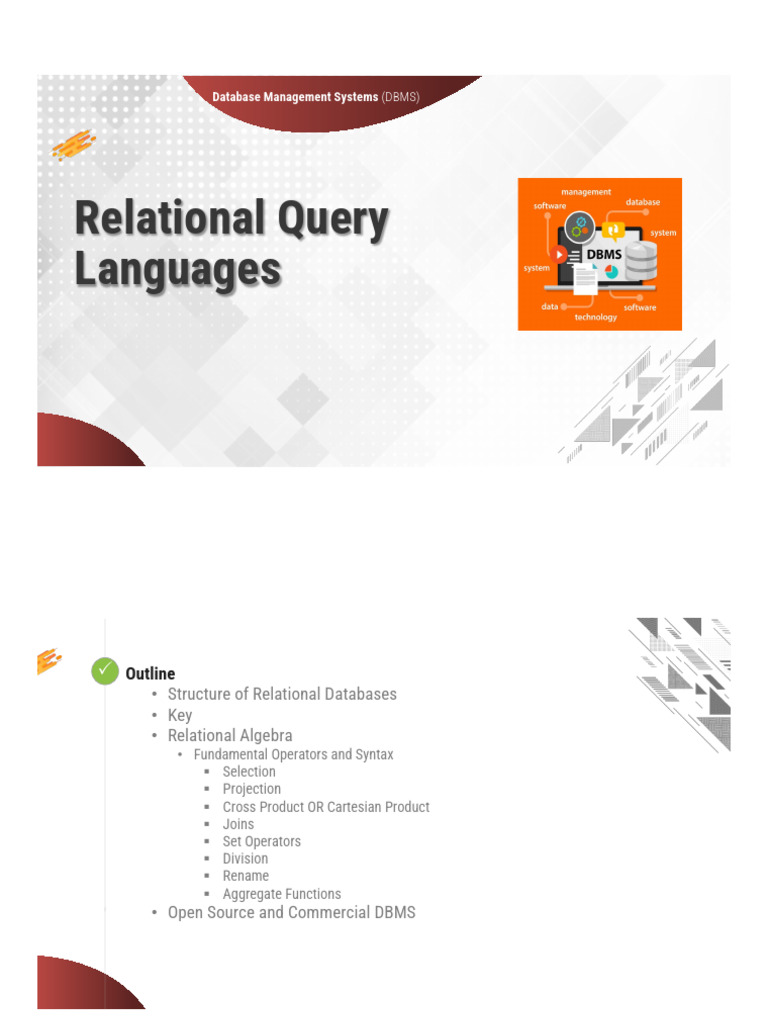 Database Management Systems (DBMS)

Relational Query Languages

management
software
database
system
DBMS
system
data
technology
software

Outline
• Structure of Relational Databases
• Key
• Relational Algebra
  • Fundamental Operators and Syntax
    ▪ Selection
    ▪ Projection
    ▪ Cross Product OR Cartesian Product
    ▪ Joins
    ▪ Set Operators
    ▪ Division
    ▪ Rename
    ▪ Aggregate Functions
• Open Source and Commercial DBMS